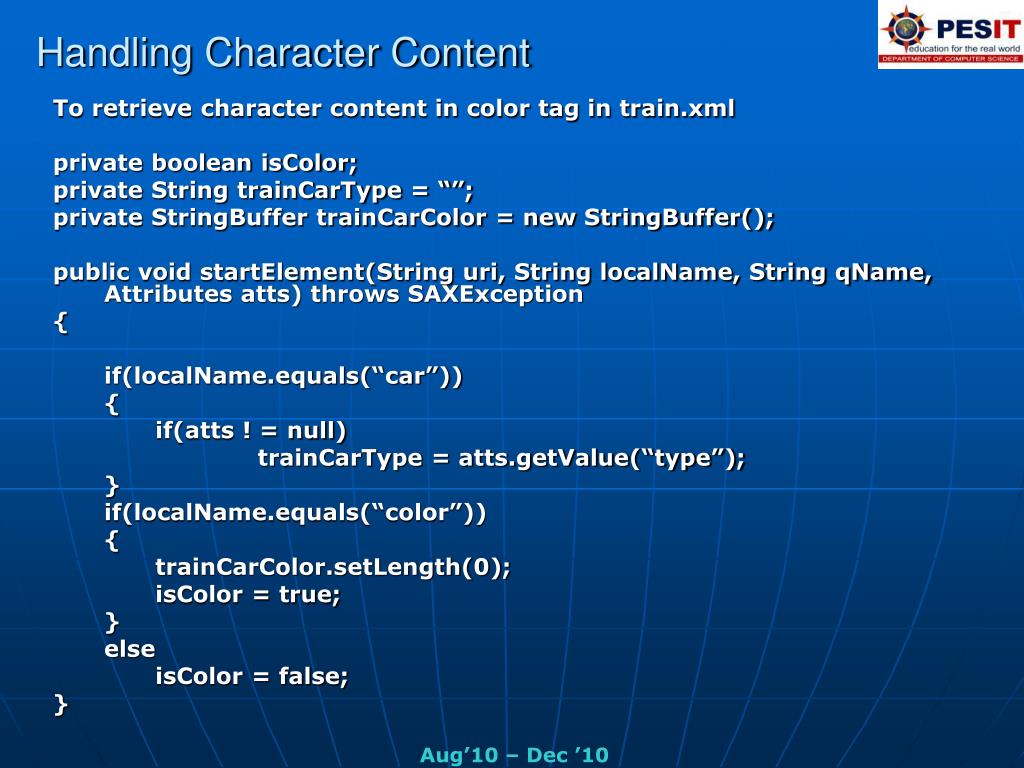 Handling Character Content

PESIT
education for the real world
DEPARTMENT OF COMPUTER SCIENCE

To retrieve character content in color tag in train.xml

private boolean isColor;
private String trainCarType = “”;
private StringBuffer trainCarColor = new StringBuffer();

public void startElement(String uri, String localName, String qName, Attributes atts) throws SAXException
{

if(localName.equals(“car”))
{
if(atts ! = null)
trainCarType = atts.getValue(“type”);
}
if(localName.equals(“color”))
{
trainCarColor.setLength(0);
isColor = true;
}
else
isColor = false;
}

Aug’10 – Dec ’10